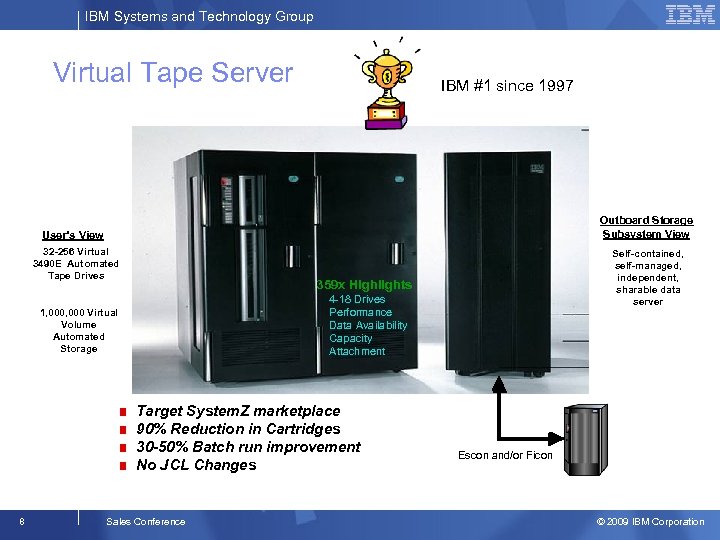 IBM Systems and Technology Group

IBM

Virtual Tape Server

IBM #1 since 1997

User's View

32-256 Virtual 3490E Automated Tape Drives

1,000,000 Virtual Volume Automated Storage

359x Highlights
4-18 Drives
Performance
Data Availability
Capacity
Attachment

Outboard Storage Subsystem View

Self-contained, self-managed, independent, sharable data server

Target SystemZ marketplace
90% Reduction in Cartridges
30-50% Batch run improvement
No JCL Changes

Escon and/or Ficon

8

Sales Conference

© 2009 IBM Corporation